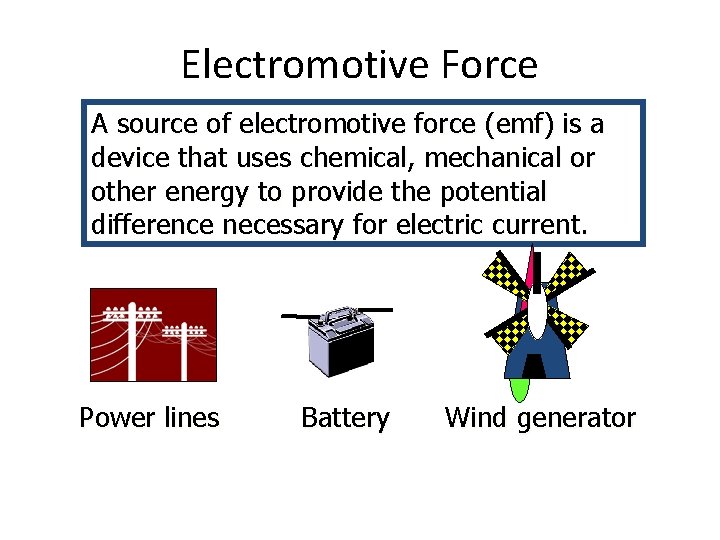 Electromotive Force

A source of electromotive force (emf) is a device that uses chemical, mechanical or other energy to provide the potential difference necessary for electric current.

Power lines

Battery

Wind generator